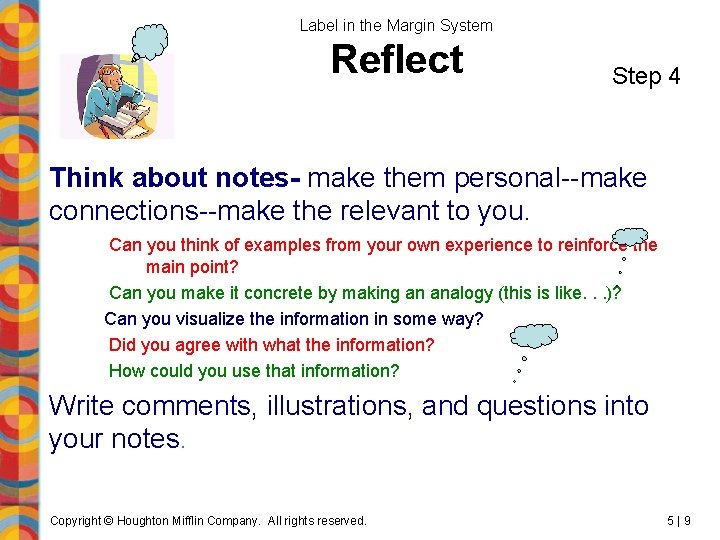 Label in the Margin System

Reflect

Step 4

Think about notes- make them personal--make connections--make the relevant to you.

Can you think of examples from your own experience to reinforce the main point?

Can you make it concrete by making an analogy (this is like. . .)?

Can you visualize the information in some way?

Did you agree with what the information?

How could you use that information?

Write comments, illustrations, and questions into your notes.

Copyright © Houghton Mifflin Company. All rights reserved.

5 | 9